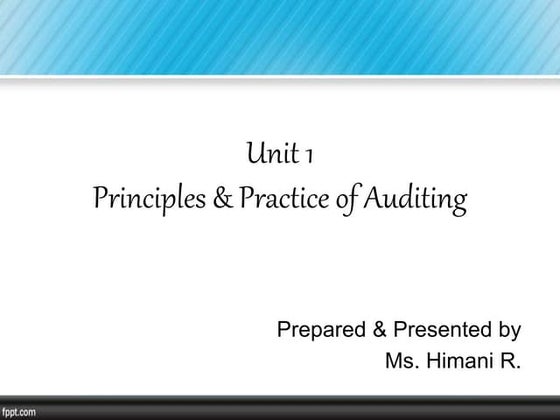 Unit 1
Principles & Practice of Auditing

Prepared & Presented by
Ms. Himani R.

fppt.com